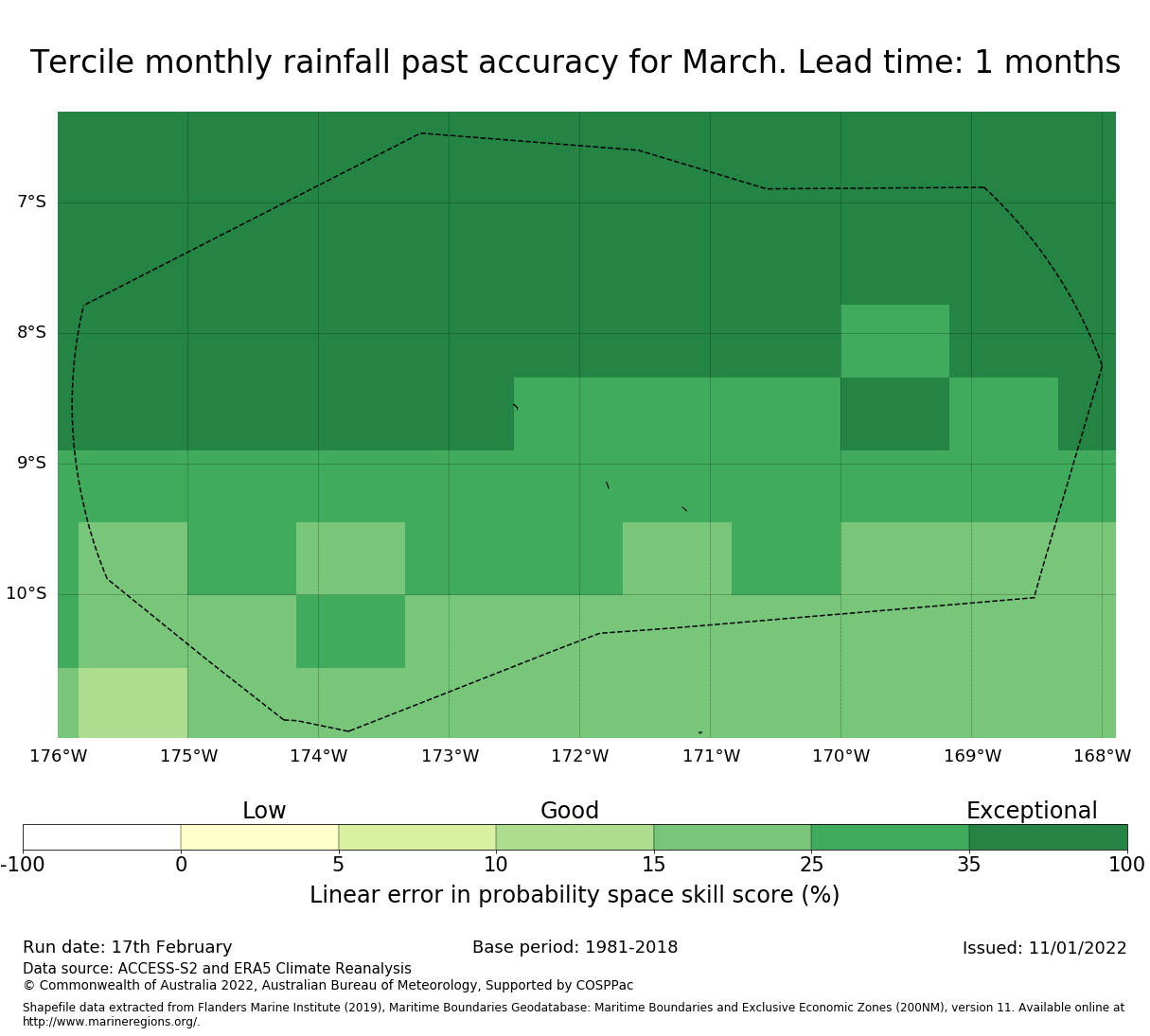 Tercile monthly rainfall past accuracy for March. Lead time: 1 months

7°S
8°S
9°S
10°S

176°W 175°W 174°W 173°W 172°W 171°W 170°W 169°W 168°W

Low
Good
Exceptional

-100 0 5 10 15 25 35 100

Linear error in probability space skill score (%)

Run date: 17th February
Base period: 1981-2018
Issued: 11/01/2022

Data source: ACCESS-S2 and ERA5 Climate Reanalysis
© Commonwealth of Australia 2022, Australian Bureau of Meteorology, Supported by COSPPac

Shapefile data extracted from Flanders Marine Institute (2019), Maritime Boundaries Geodatabase: Maritime Boundaries and Exclusive Economic Zones (200NM), version 11. Available online at http://www.marineregions.org/.